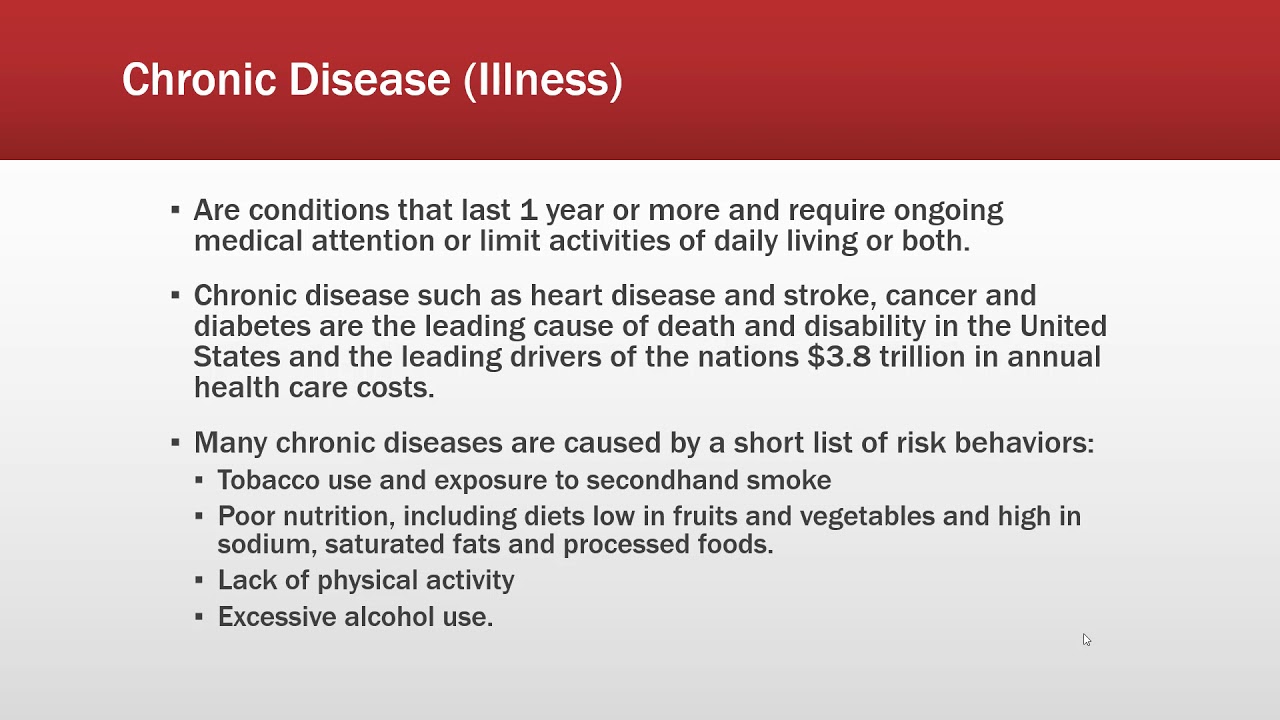 Chronic Disease (Illness)

▪ Are conditions that last 1 year or more and require ongoing medical attention or limit activities of daily living or both.

▪ Chronic disease such as heart disease and stroke, cancer and diabetes are the leading cause of death and disability in the United States and the leading drivers of the nations \$3.8 trillion in annual health care costs.

▪ Many chronic diseases are caused by a short list of risk behaviors:
▪ Tobacco use and exposure to secondhand smoke
▪ Poor nutrition, including diets low in fruits and vegetables and high in sodium, saturated fats and processed foods.
▪ Lack of physical activity
▪ Excessive alcohol use.